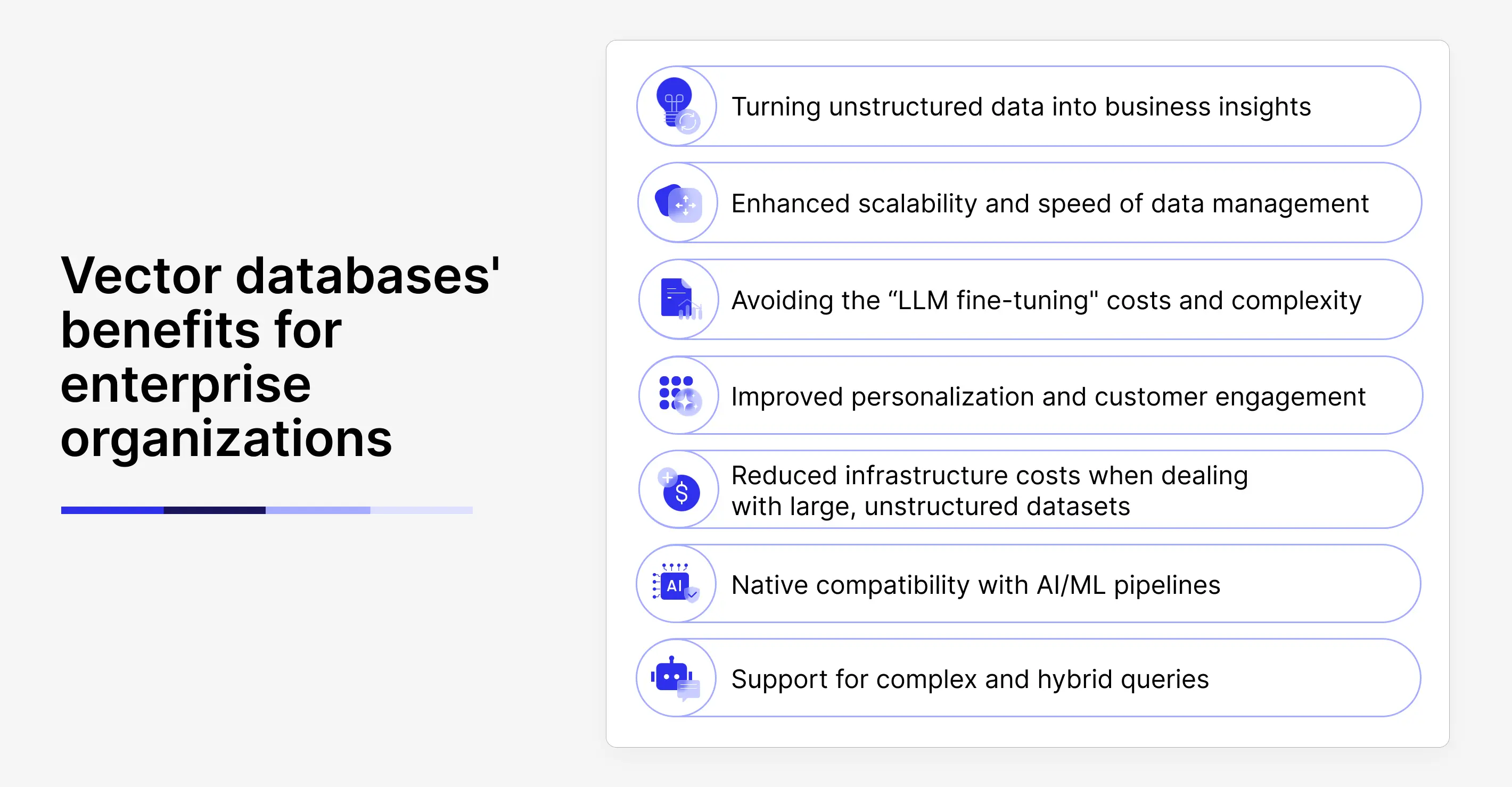 Vector databases' benefits for enterprise organizations

Turning unstructured data into business insights

Enhanced scalability and speed of data management

Avoiding the “LLM fine-tuning" costs and complexity

Improved personalization and customer engagement

Reduced infrastructure costs when dealing with large, unstructured datasets

AI

Native compatibility with AI/ML pipelines

Support for complex and hybrid queries